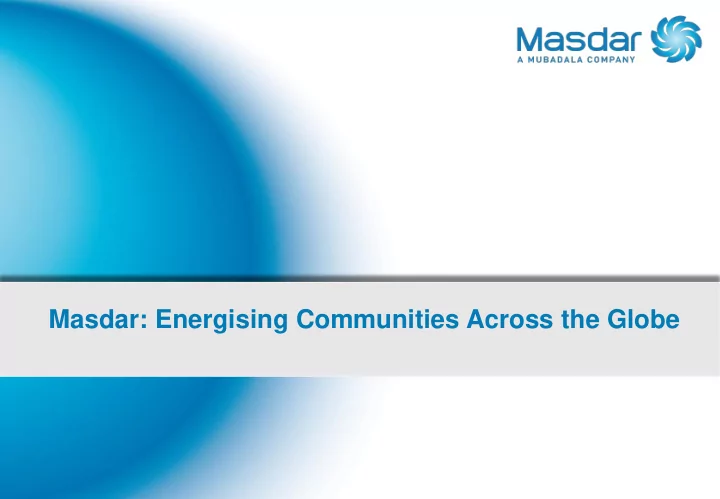 Masdar
A MUBADALA COMPANY

Masdar: Energising Communities Across the Globe